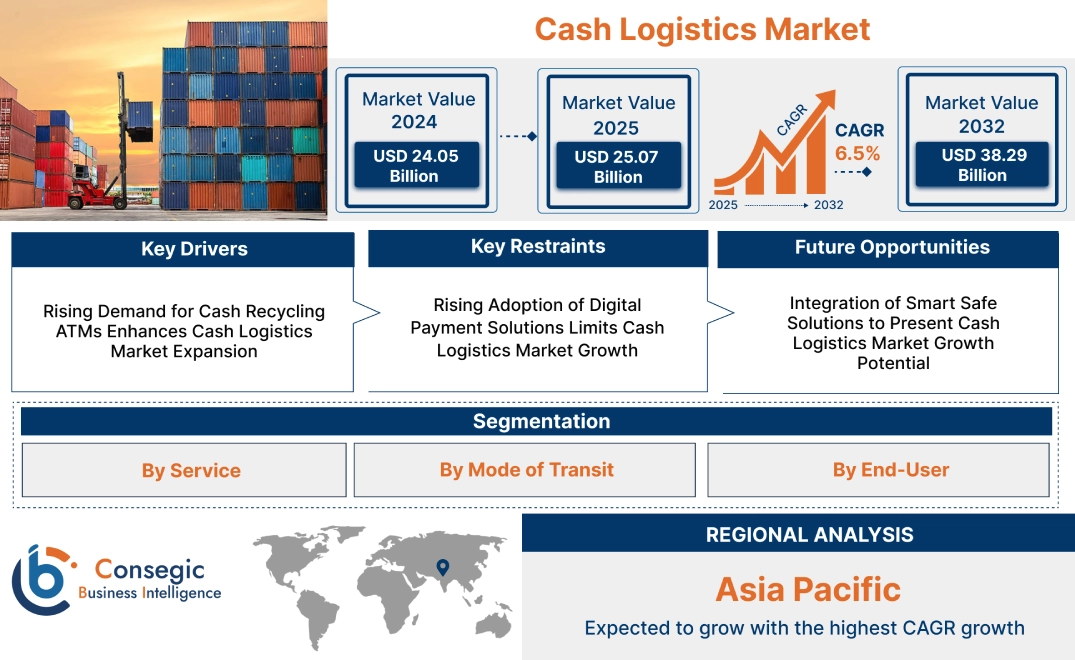 Cash Logistics Market

Market Value 2024
USD 24.05 Billion

Market Value 2025
USD 25.07 Billion

CAGR
CAGR 6.5%
2025 2032

Market Value 2032
USD 38.29 Billion

Key Drivers
Rising Demand for Cash Recycling ATMs Enhances Cash Logistics Market Expansion

Key Restraints
Rising Adoption of Digital Payment Solutions Limits Cash Logistics Market Growth

Future Opportunities
Integration of Smart Safe Solutions to Present Cash Logistics Market Growth Potential

Segmentation
By Service
By Mode of Transit
By End-User

Consegic Business Intelligence

REGIONAL ANALYSIS
Asia Pacific
Expected to grow with the highest CAGR growth